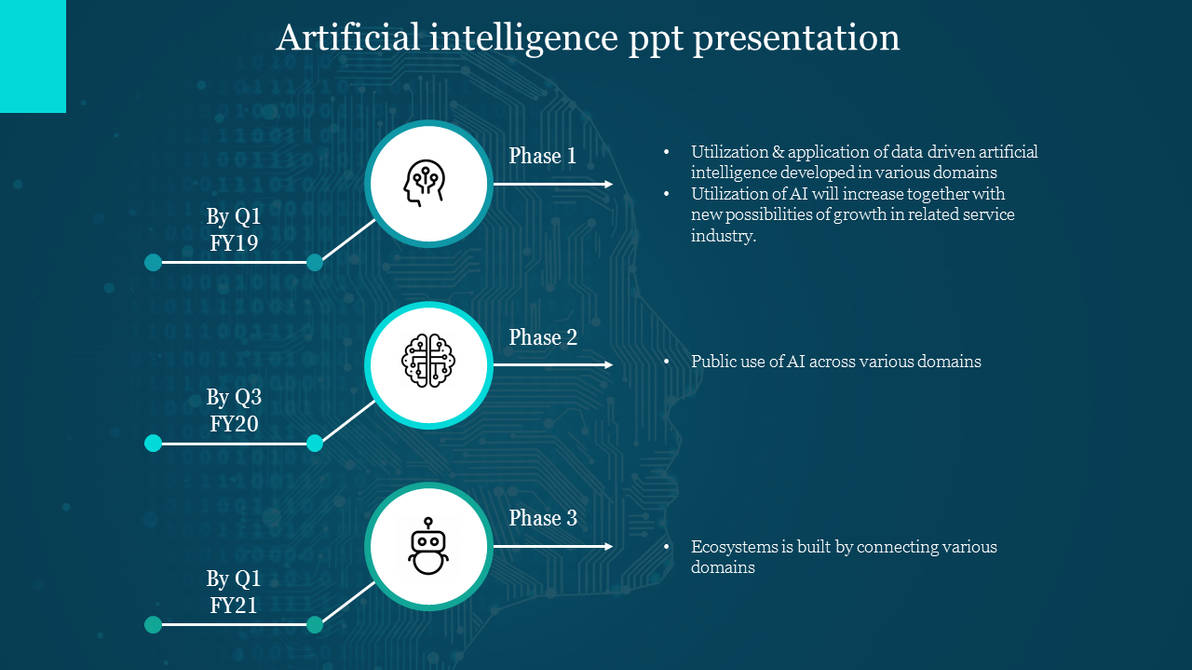 Artificial intelligence ppt presentation

By Q1
FY19

Phase 1

• Utilization & application of data driven artificial intelligence developed in various domains
• Utilization of AI will increase together with new possibilities of growth in related service industry.

By Q3
FY20

Phase 2

• Public use of AI across various domains

By Q1
FY21

Phase 3

• Ecosystems is built by connecting various domains